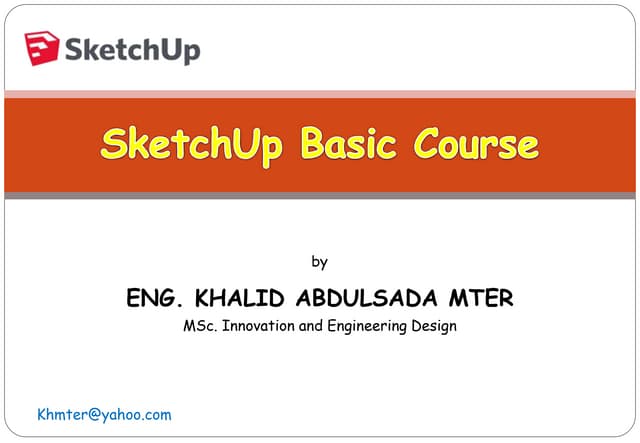 SketchUp

SketchUp Basic Course

by

ENG. KHALID ABDULSADA MTER

MSc. Innovation and Engineering Design

Khmter@yahoo.com